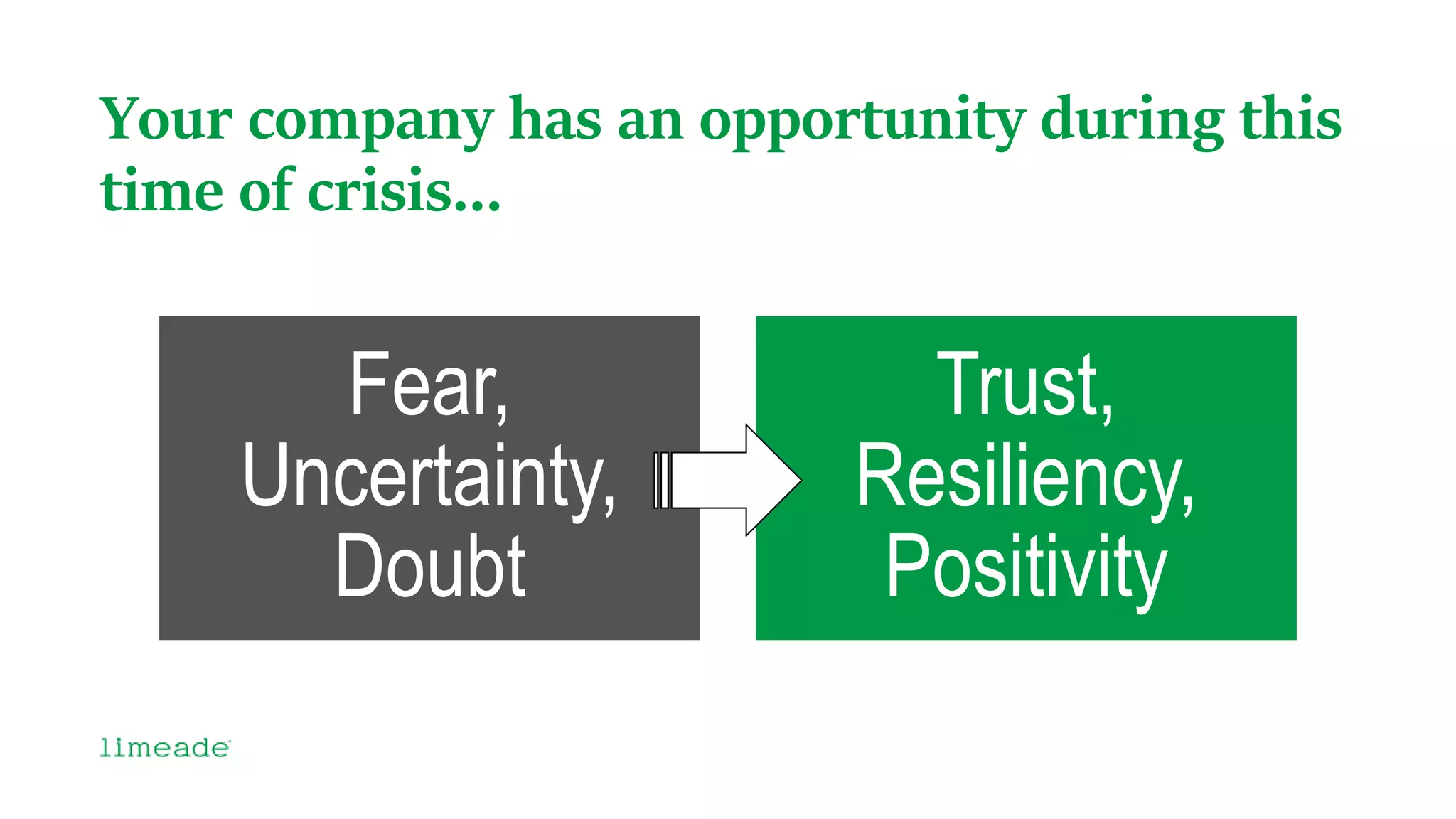 Your company has an opportunity during this time of crisis...

Fear, Uncertainty, Doubt

Trust, Resiliency, Positivity

limeade